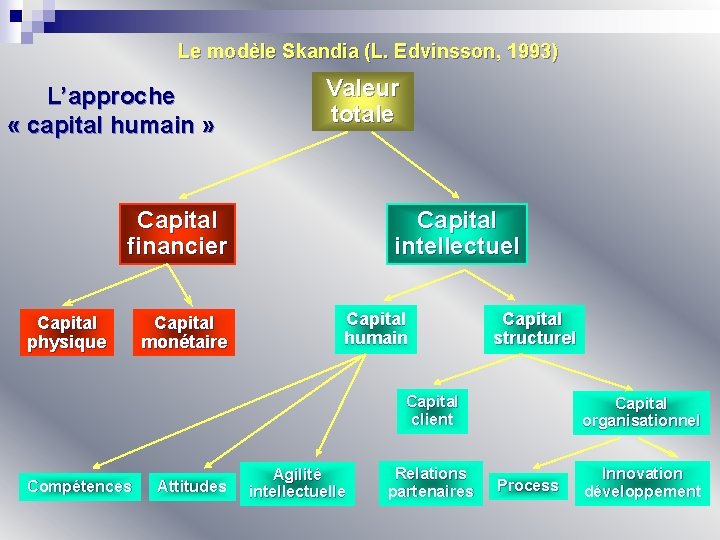 Le modèle Skandia (L. Edvinsson, 1993)

L'approche
« capital humain »

Valeur
totale

Capital
financier

Capital
intellectuel

Capital
physique

Capital
monétaire

Capital
humain

Capital
structurel

Capital
client

Capital
organisationnel

Compétences

Attitudes

Agilité
intellectuelle

Relations
partenaires

Process

Innovation
développement